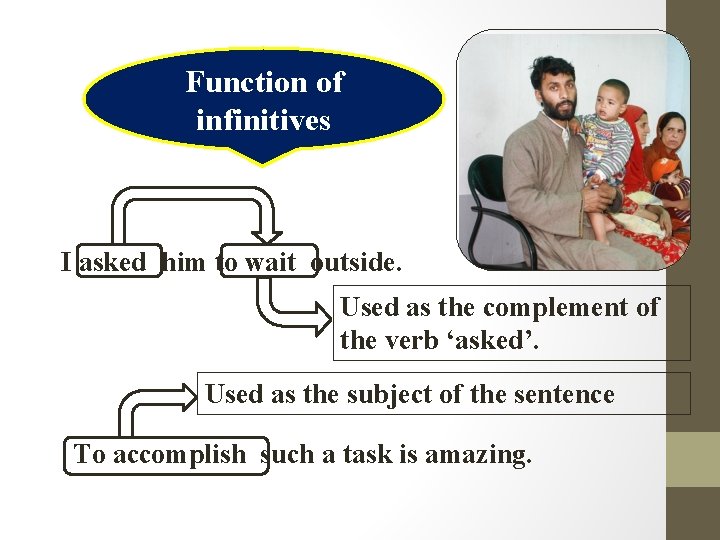 Function of infinitives

I asked him to wait outside.

Used as the complement of the verb ‘asked’.

Used as the subject of the sentence

To accomplish such a task is amazing.